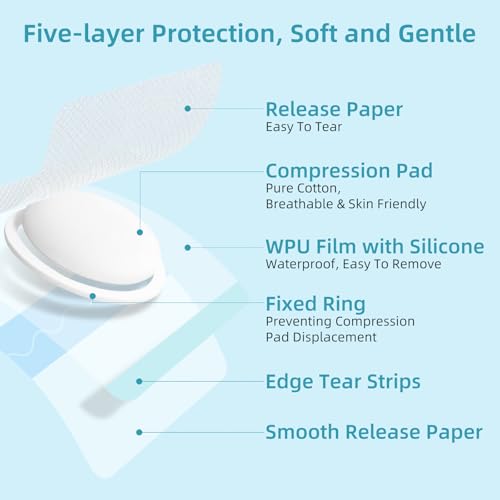 Five-layer Protection, Soft and Gentle

Release Paper
Easy To Tear

Compression Pad
Pure Cotton,
Breathable & Skin Friendly

WPU Film with Silicone
Waterproof, Easy To Remove

Fixed Ring
Preventing Compression
Pad Displacement

Edge Tear Strips

Smooth Release Paper